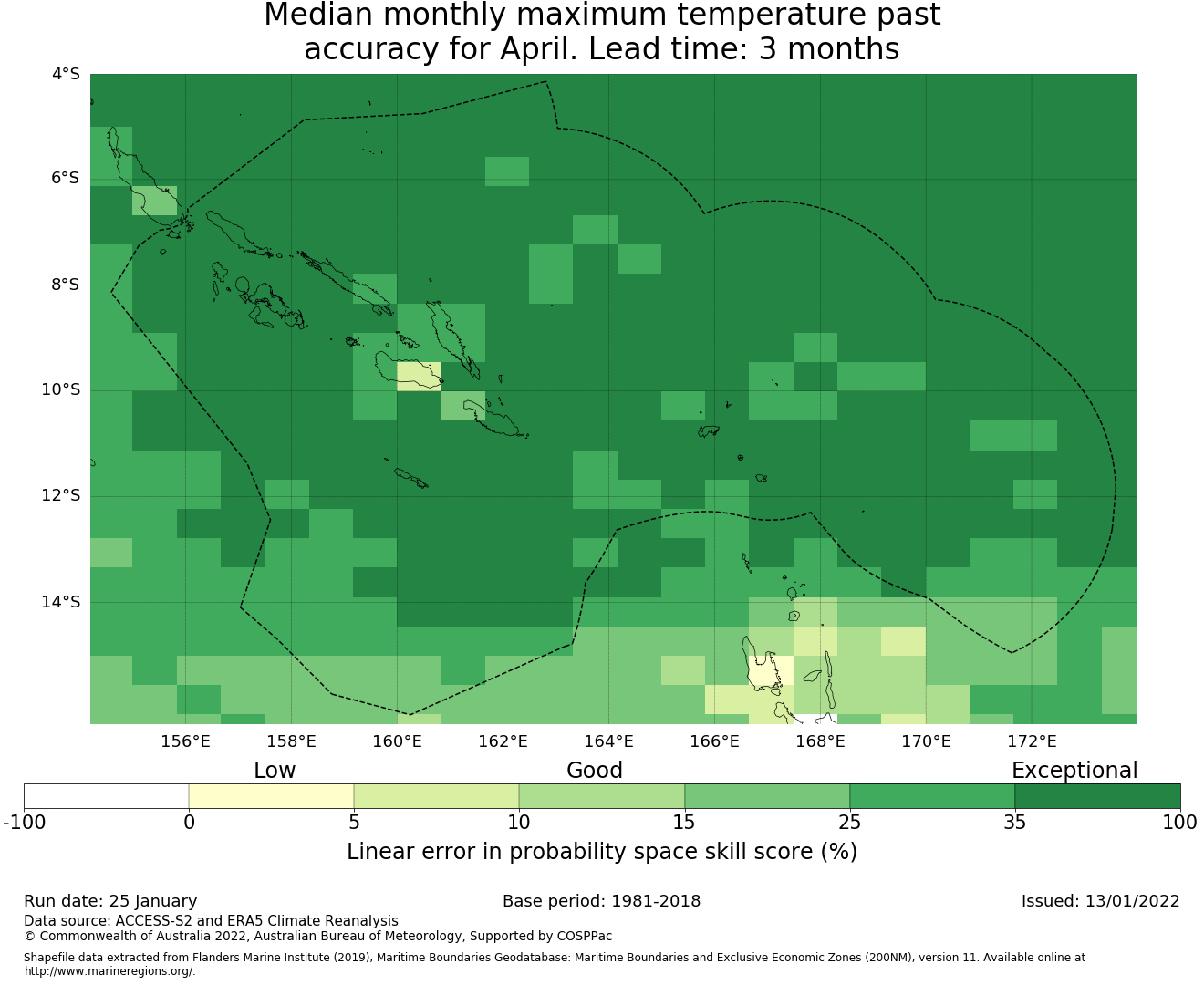 Median monthly maximum temperature past accuracy for April. Lead time: 3 months

4°S
6°S
8°S
10°S
12°S
14°S

156°E 158°E 160°E 162°E 164°E 166°E 168°E 170°E 172°E

Low Good Exceptional

-100 0 5 10 15 25 35 100

Linear error in probability space skill score (%)

Run date: 25 January
Base period: 1981-2018
Issued: 13/01/2022

Data source: ACCESS-S2 and ERA5 Climate Reanalysis
© Commonwealth of Australia 2022, Australian Bureau of Meteorology, Supported by COSPPac

Shapefile data extracted from Flanders Marine Institute (2019), Maritime Boundaries Geodatabase: Maritime Boundaries and Exclusive Economic Zones (200NM), version 11. Available online at http://www.marineregions.org/.